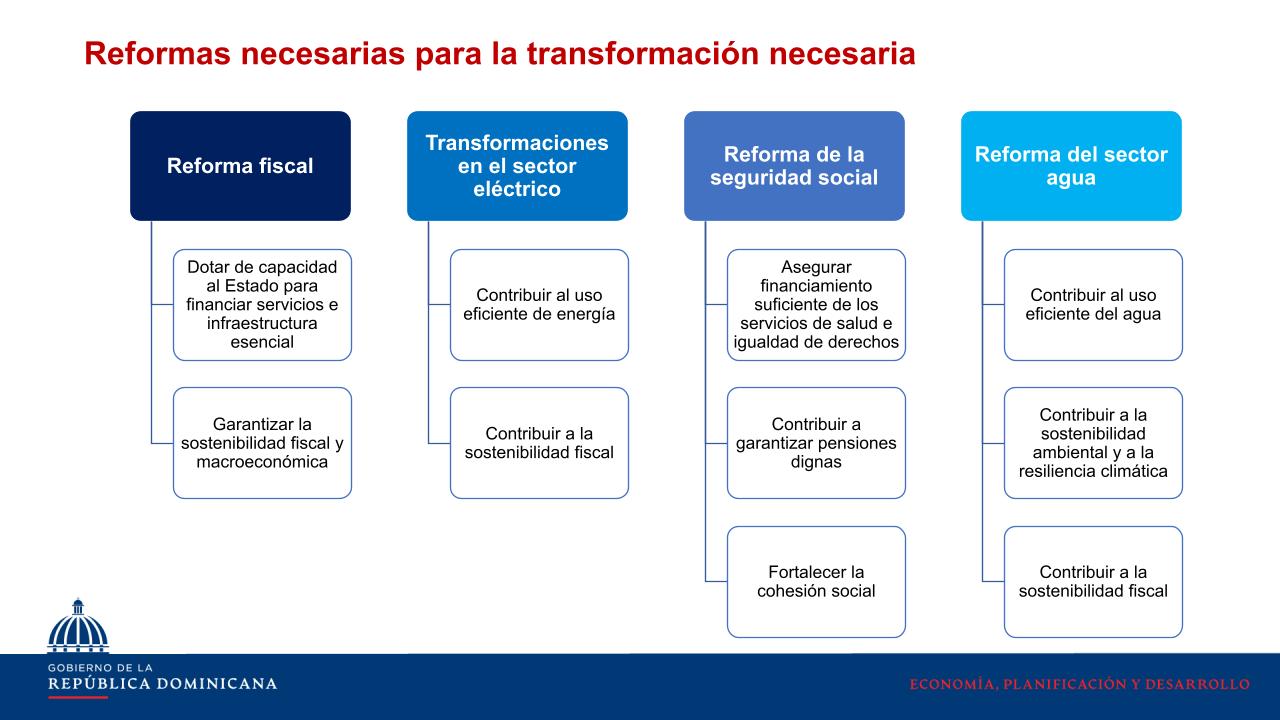 Reformas necesarias para la transformación necesaria

Reforma fiscal

Dotar de capacidad al Estado para financiar servicios e infraestructura esencial

Garantizar la sostenibilidad fiscal y macroeconómica

Transformaciones en el sector eléctrico

Contribuir al uso eficiente de energía

Contribuir a la sostenibilidad fiscal

Reforma de la seguridad social

Asegurar financiamiento suficiente de los servicios de salud e igualdad de derechos

Contribuir a garantizar pensiones dignas

Fortalecer la cohesión social

Reforma del sector agua

Contribuir al uso eficiente del agua

Contribuir a la sostenibilidad ambiental y a la resiliencia climática

Contribuir a la sostenibilidad fiscal

GOBIERNO DE LA
REPÚBLICA DOMINICANA

ECONOMÍA, PLANIFICACIÓN Y DESARROLLO